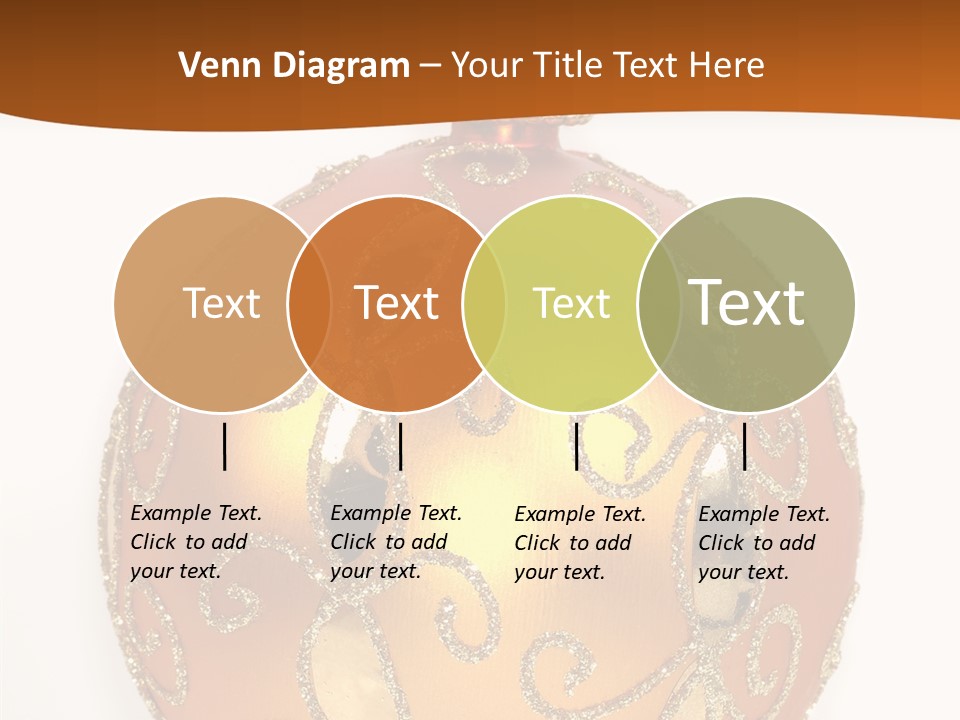 Venn Diagram – Your Title Text Here

Text

Text

Text

Text

Example Text. Click to add your text.

Example Text. Click to add your text.

Example Text. Click to add your text.

Example Text. Click to add your text.